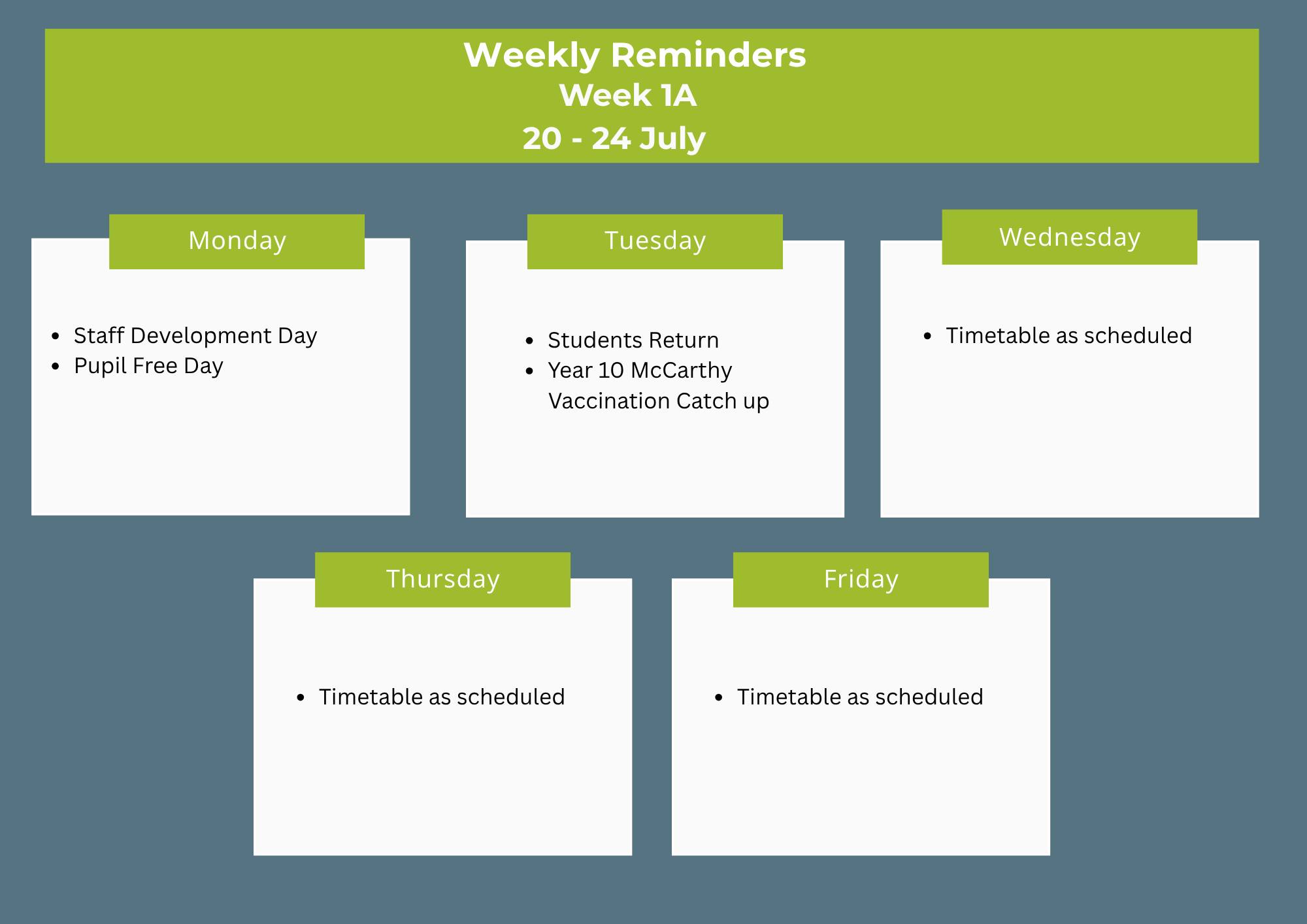 Weekly Reminders
Week 1A
20 - 24 July

Monday

- Staff Development Day
- Pupil Free Day

Tuesday

- Students Return
- Year 10 McCarthy Vaccination Catch up

Wednesday

- Timetable as scheduled

Thursday

- Timetable as scheduled

Friday

- Timetable as scheduled